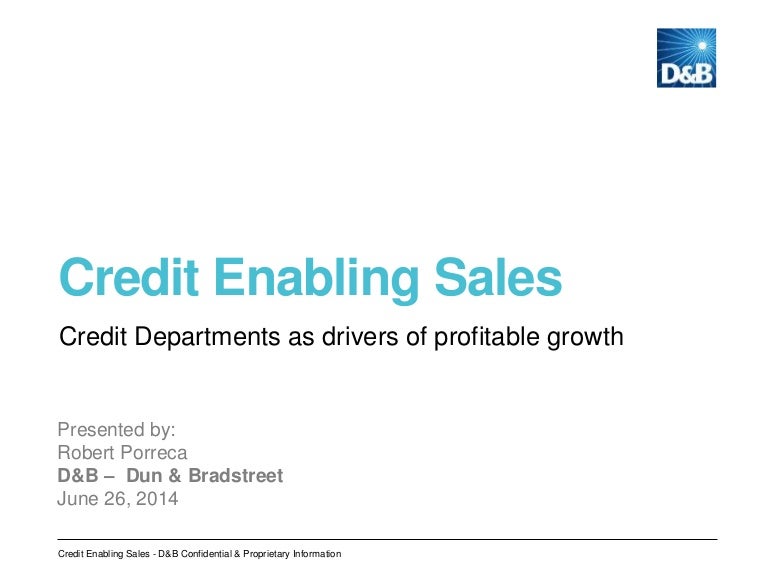 D&B

Credit Enabling Sales

Credit Departments as drivers of profitable growth

Presented by:
Robert Porreca
D&B – Dun & Bradstreet
June 26, 2014

Credit Enabling Sales - D&B Confidential & Proprietary Information